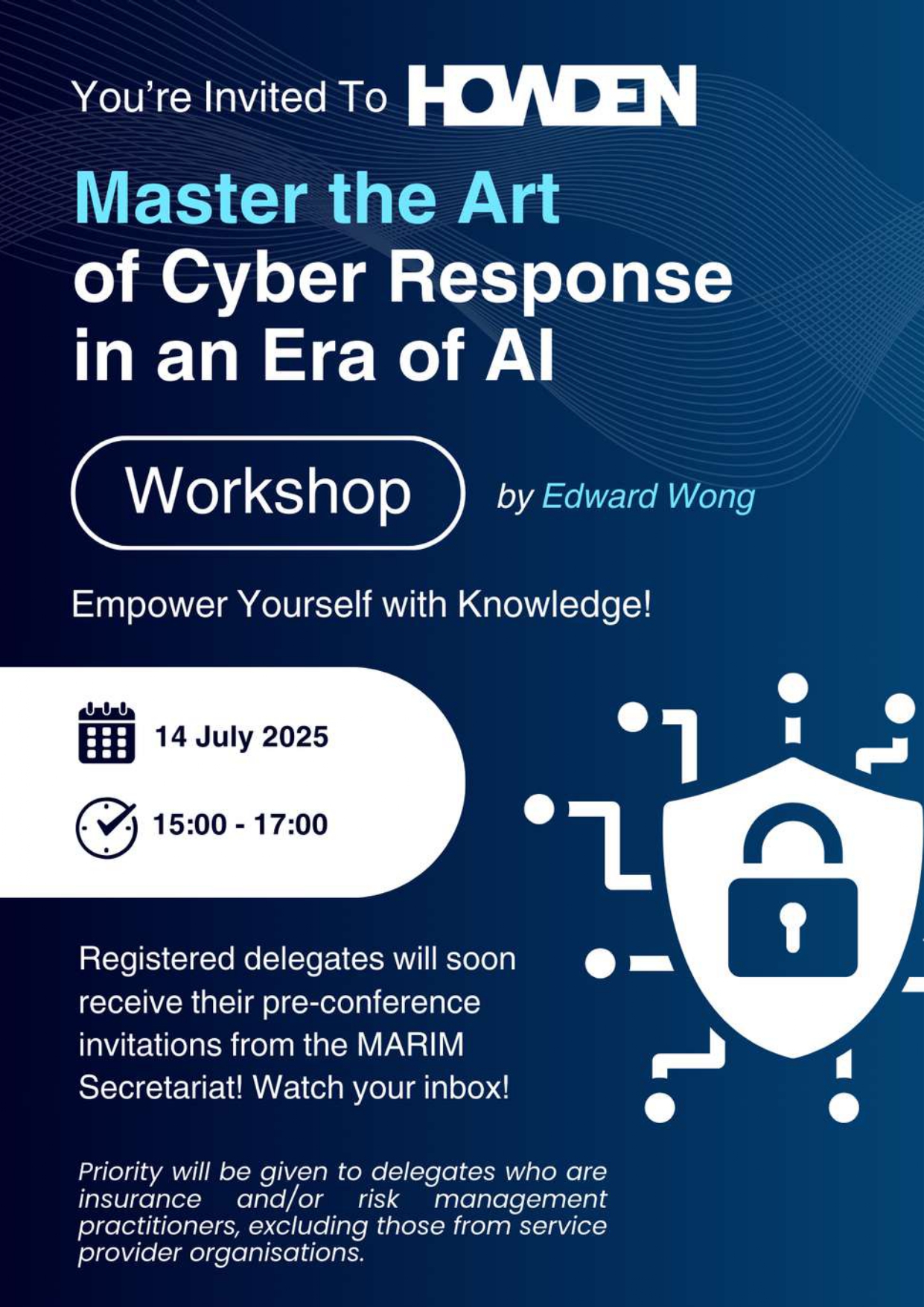 You're Invited To HOWDEN

Master the Art of Cyber Response in an Era of AI

Workshop

by Edward Wong

Empower Yourself with Knowledge!

14 July 2025

15:00 - 17:00

Registered delegates will soon receive their pre-conference invitations from the MARIM Secretariat! Watch your inbox!

Priority will be given to delegates who are insurance and/or risk management practitioners, excluding those from service provider organisations.